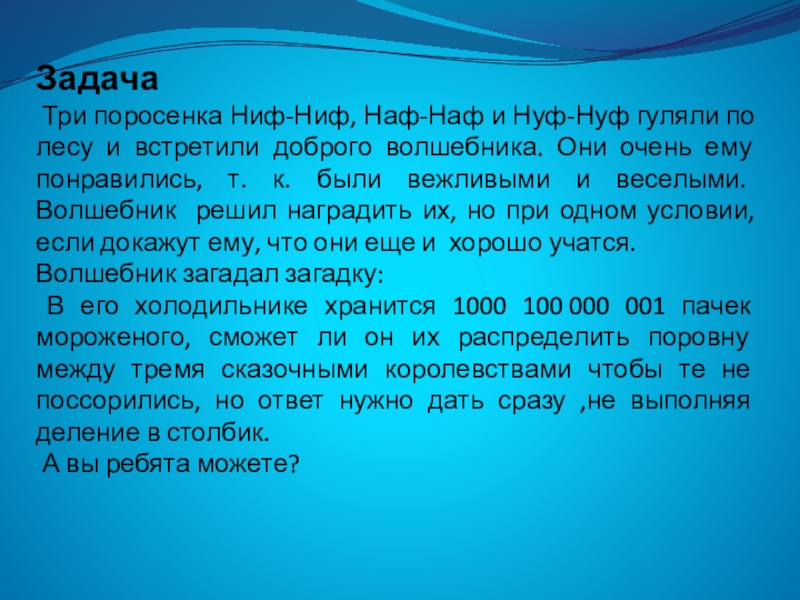 Задача

Три поросенка Ниф-Ниф, Наф-Наф и Нуф-Нуф гуляли по лесу и встретили доброго волшебника. Они очень ему понравились, т. к. были вежливыми и веселыми. Волшебник решил наградить их, но при одном условии, если докажут ему, что они еще и хорошо учатся.
Волшебник загадал загадку:
В его холодильнике хранится 1000 100 000 001 пачек мороженого, сможет ли он их распределить поровну между тремя сказочными королевствами чтобы те не поссорились, но ответ нужно дать сразу ,не выполняя деление в столбик.
А вы ребята можете?